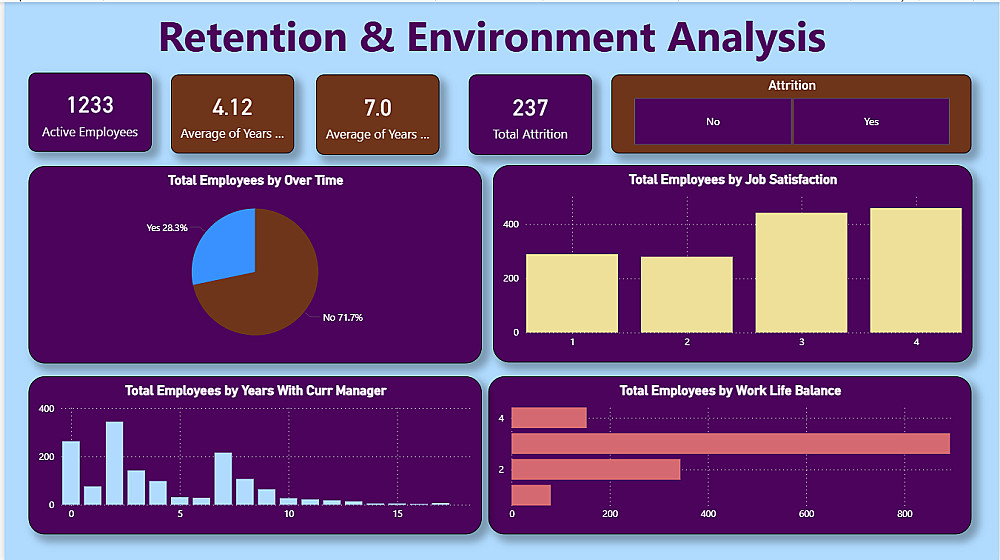 Retention & Environment Analysis

1233
Active Employees

4.12
Average of Years ...

7.0
Average of Years ...

237
Total Attrition

Attrition
No
Yes

Total Employees by Over Time
Yes 28.3%
No 71.7%

Total Employees by Job Satisfaction
400
200
0
1
2
3
4

Total Employees by Years With Curr Manager
400
200
0
0
5
10
15

Total Employees by Work Life Balance
4
2
0
200
400
600
800